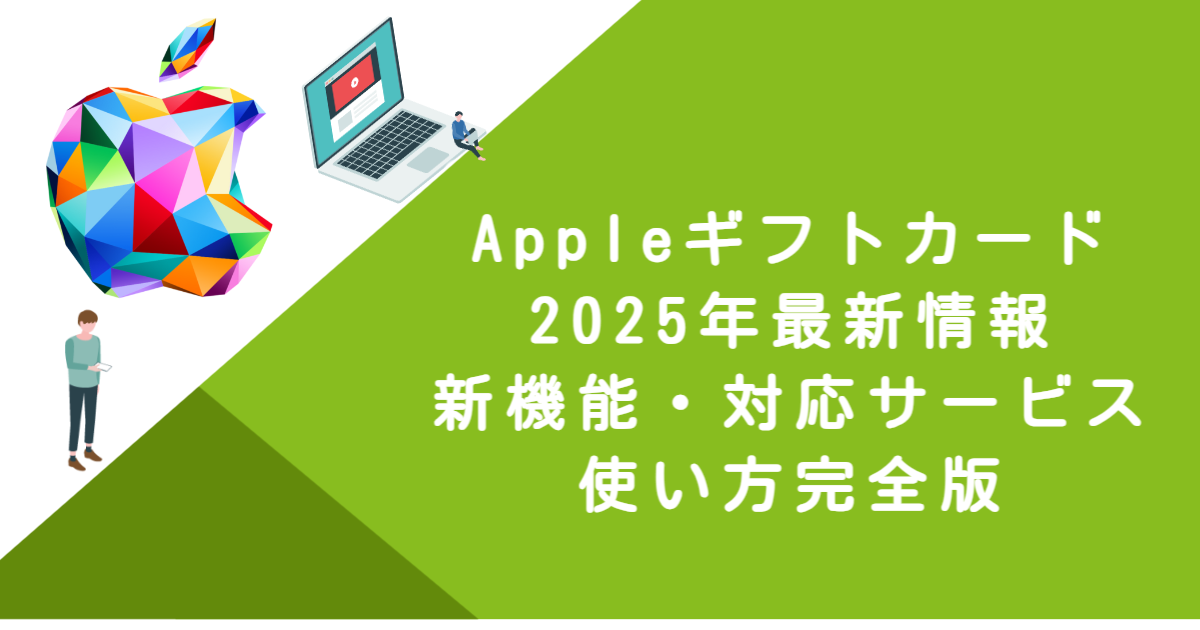 Appleギフトカード
2025年最新情報
新機能・対応サービス
使い方完全版